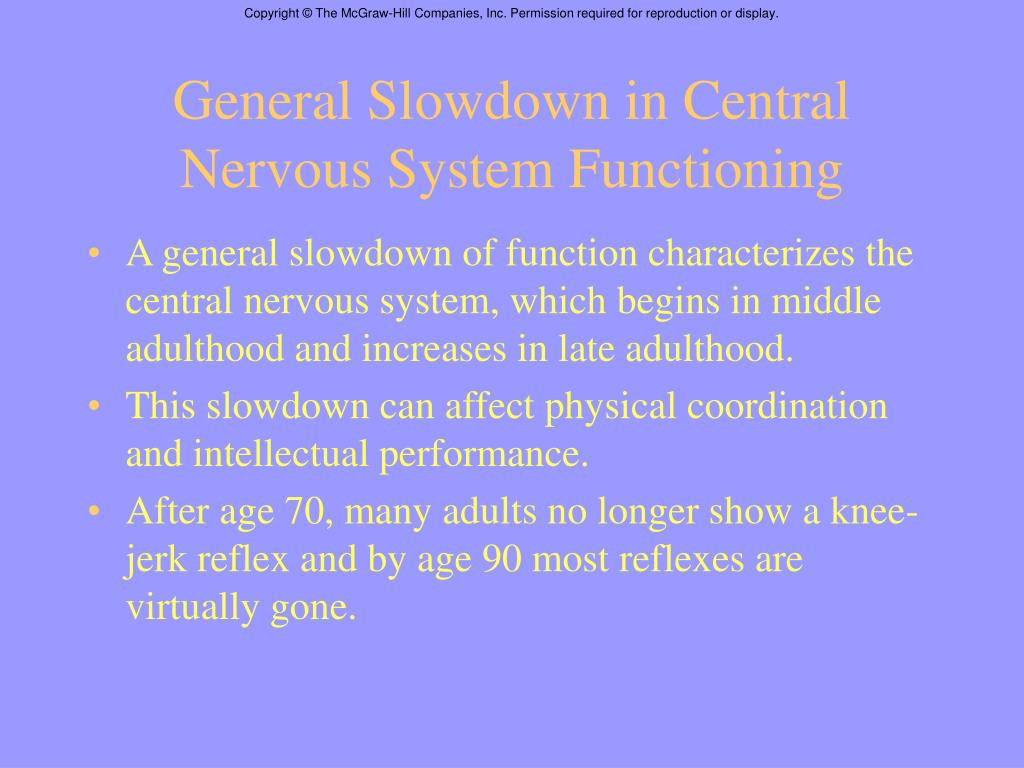 Copyright © The McGraw-Hill Companies, Inc. Permission required for reproduction or display.

General Slowdown in Central Nervous System Functioning

• A general slowdown of function characterizes the central nervous system, which begins in middle adulthood and increases in late adulthood.
• This slowdown can affect physical coordination and intellectual performance.
• After age 70, many adults no longer show a knee-jerk reflex and by age 90 most reflexes are virtually gone.